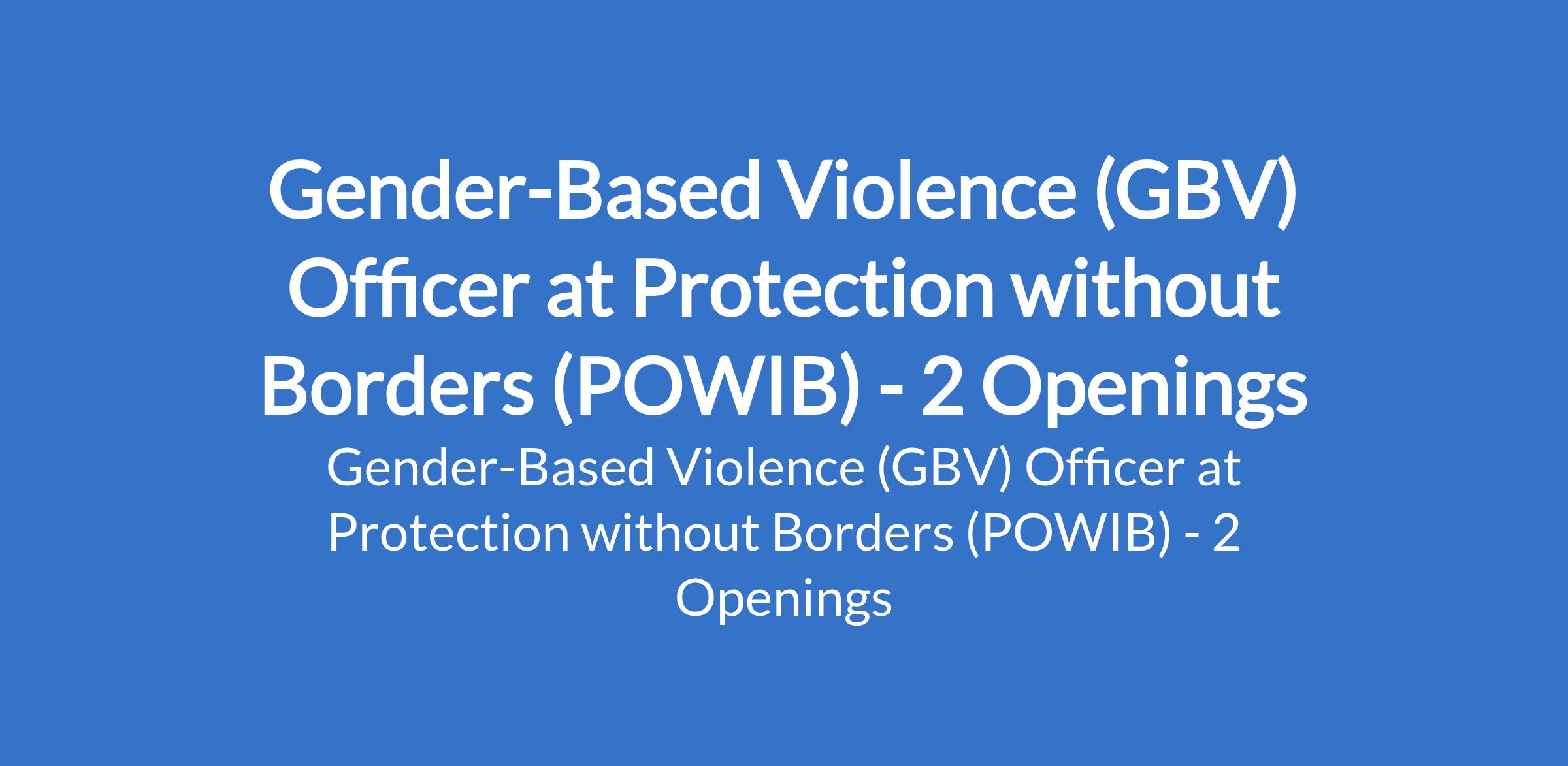 Gender-Based Violence (GBV) Officer at Protection without Borders (POWIB) - 2 Openings

Gender-Based Violence (GBV) Officer at Protection without Borders (POWIB) - 2 Openings